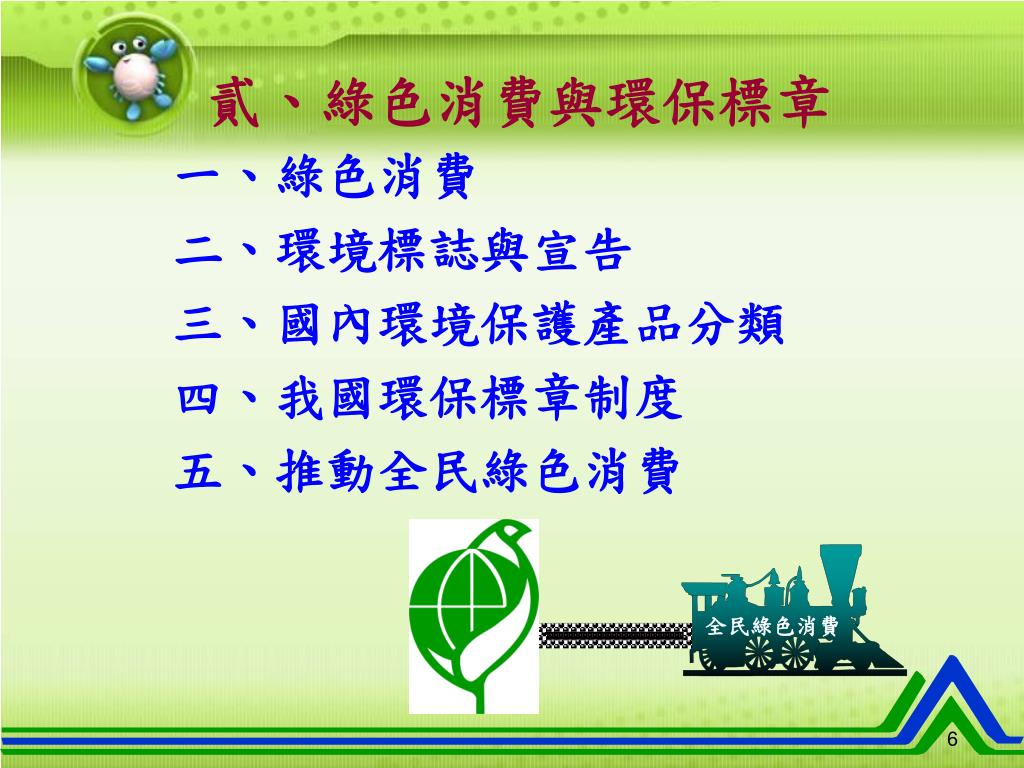 貳、綠色消費與環保標章

一、綠色消費
二、環境標誌與宣告
三、國內環境保護產品分類
四、我國環保標章制度
五、推動全民綠色消費

全民綠色消費

6